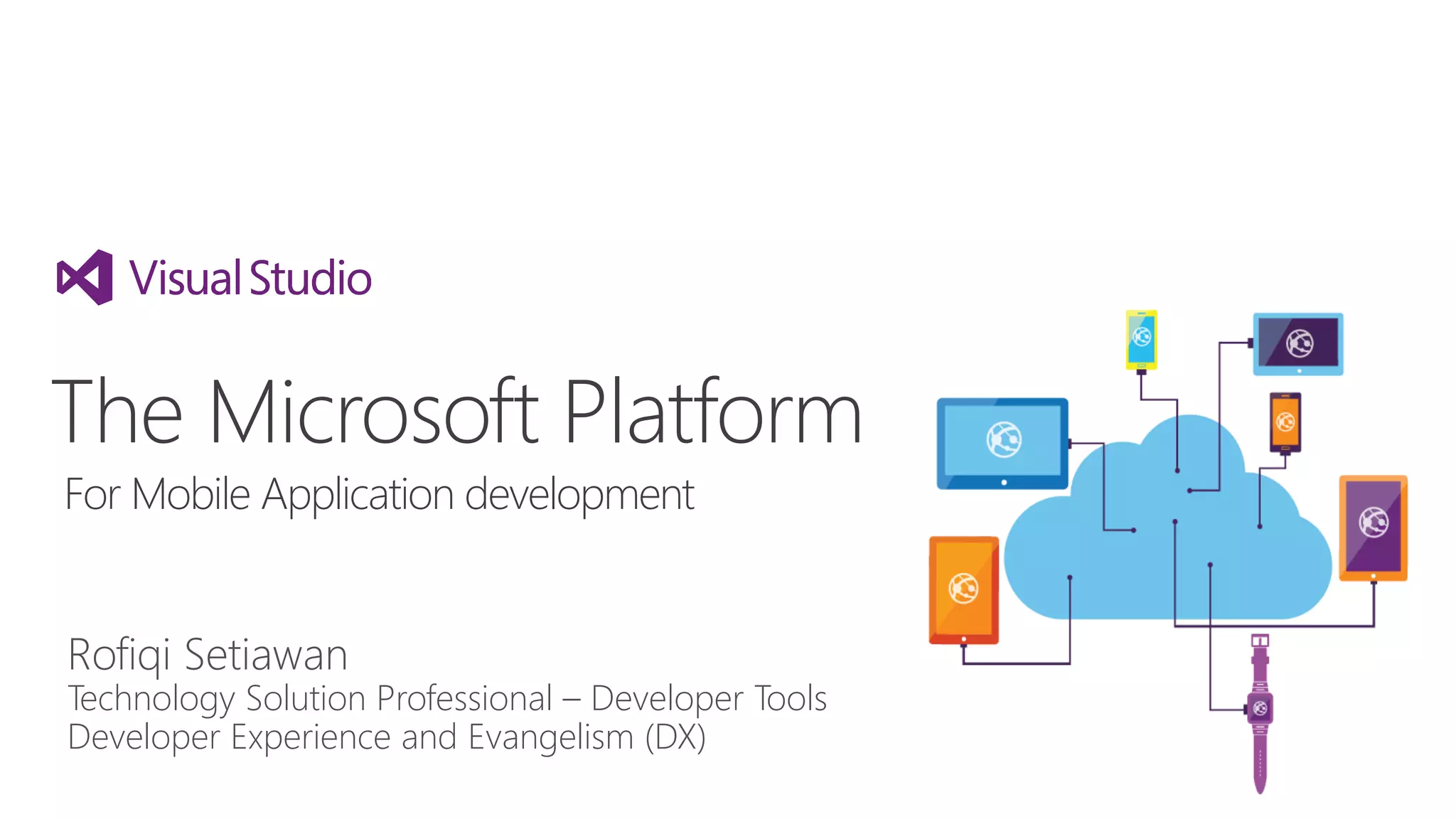 Visual Studio

The Microsoft Platform

For Mobile Application development

Rofiqi Setiawan
Technology Solution Professional – Developer Tools
Developer Experience and Evangelism (DX)